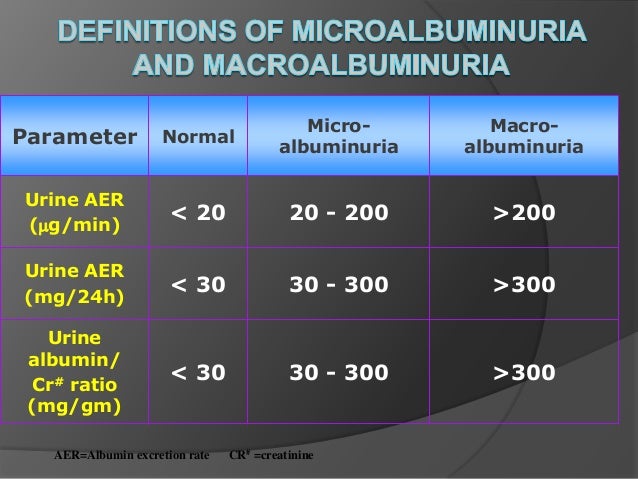 DEFINITIONS OF MICROALBUMINURIA AND MACROALBUMINURIA

| Parameter | Normal | Micro-albuminuria | Macro-albuminuria |
|---|---|---|---|
| Urine AER ($\mu$g/min) | < 20 | 20 - 200 | >200 |
| Urine AER (mg/24h) | < 30 | 30 - 300 | >300 |
| Urine albumin/ Cr$^{\#}$ ratio (mg/gm) | < 30 | 30 - 300 | >300 |

AER=Albumin excretion rate CR$^{\#}$ =creatinine